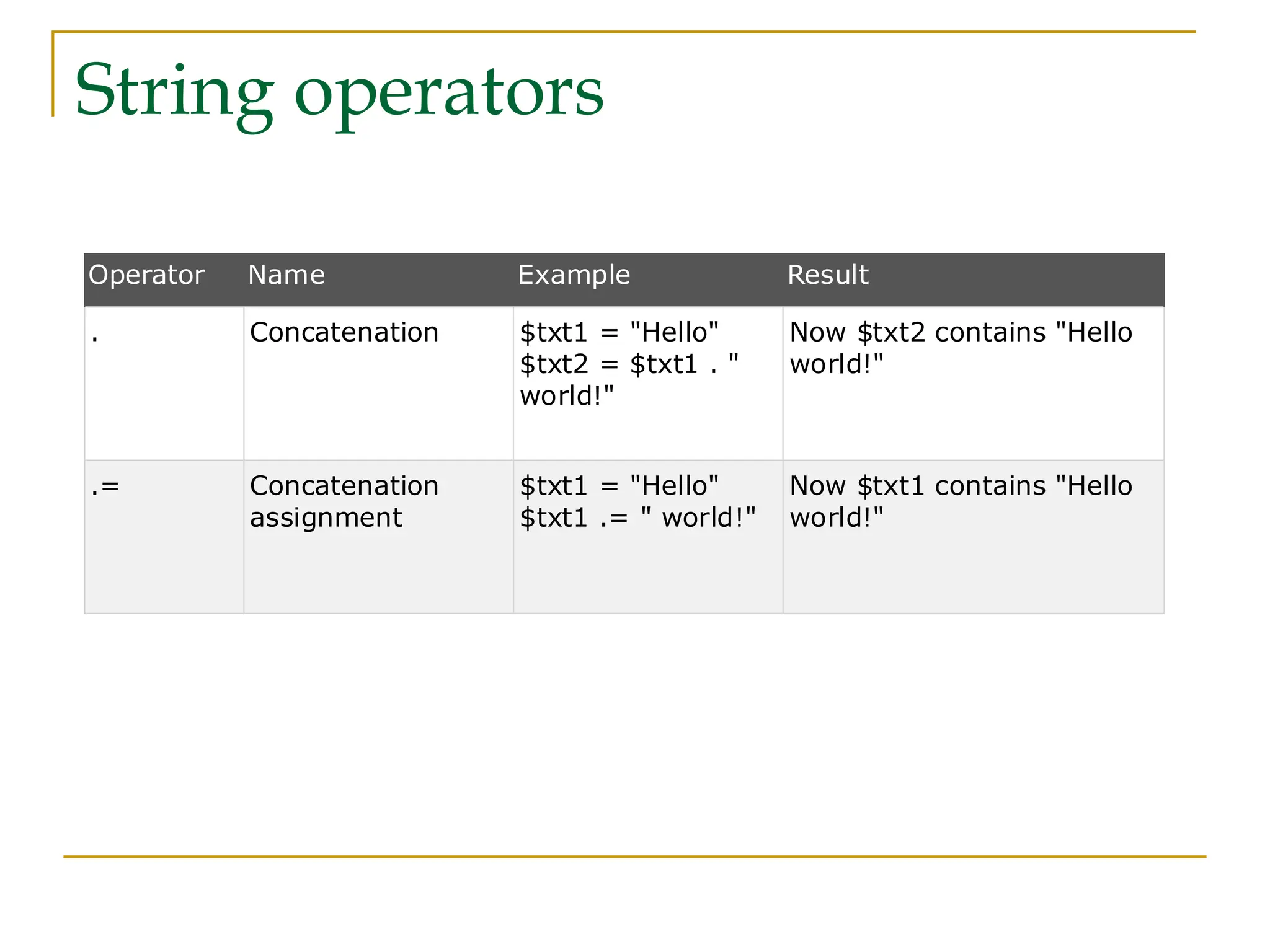 String operators

| Operator | Name | Example | Result |
|---|---|---|---|
| . | Concatenation | \$txt1 = "Hello" \$txt2 = \$txt1 . " world!" | Now \$txt2 contains "Hello world!" |
| .= | Concatenation assignment | \$txt1 = "Hello" \$txt1 .= " world!" | Now \$txt1 contains "Hello world!" |